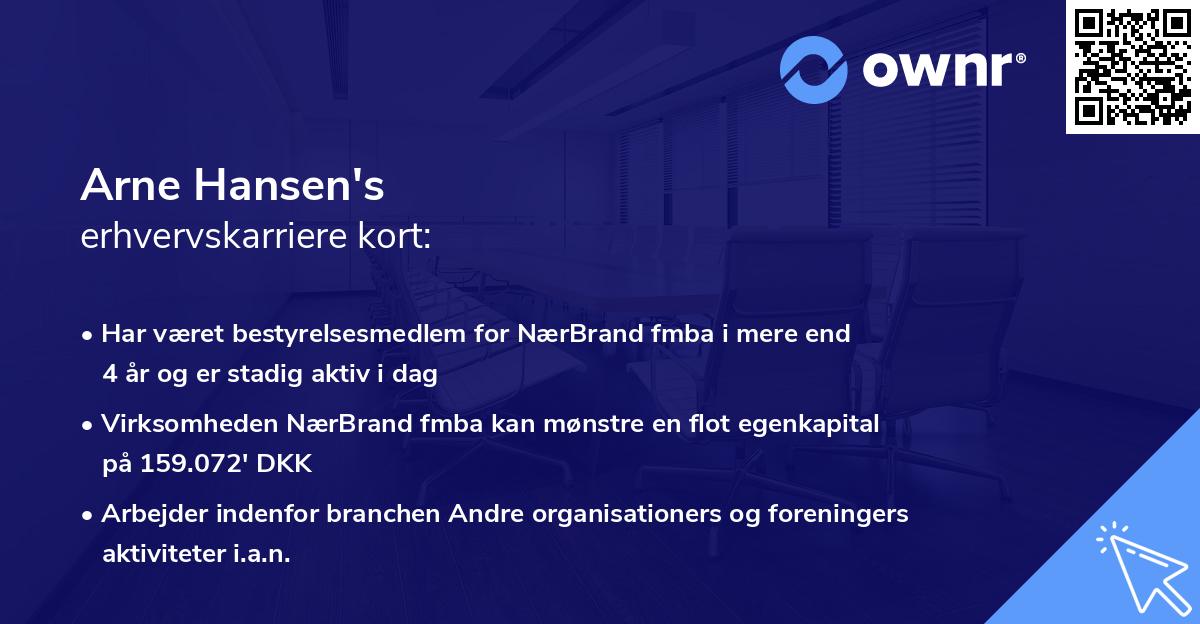 ownr®

Arne Hansen's
erhvervskarriere kort:

• Har været bestyrelsesmedlem for NærBrand fmba i mere end 4 år og er stadig aktiv i dag

• Virksomheden NærBrand fmba kan mønstre en flot egenkapital på 159.072' DKK

• Arbejder indenfor branchen Andre organisationers og foreningers aktiviteter i.a.n.